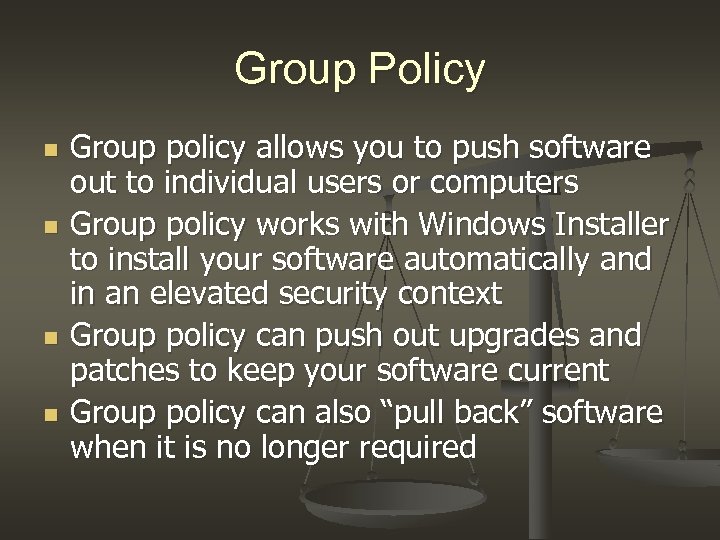 Group Policy

- Group policy allows you to push software out to individual users or computers
- Group policy works with Windows Installer to install your software automatically and in an elevated security context
- Group policy can push out upgrades and patches to keep your software current
- Group policy can also “pull back” software when it is no longer required